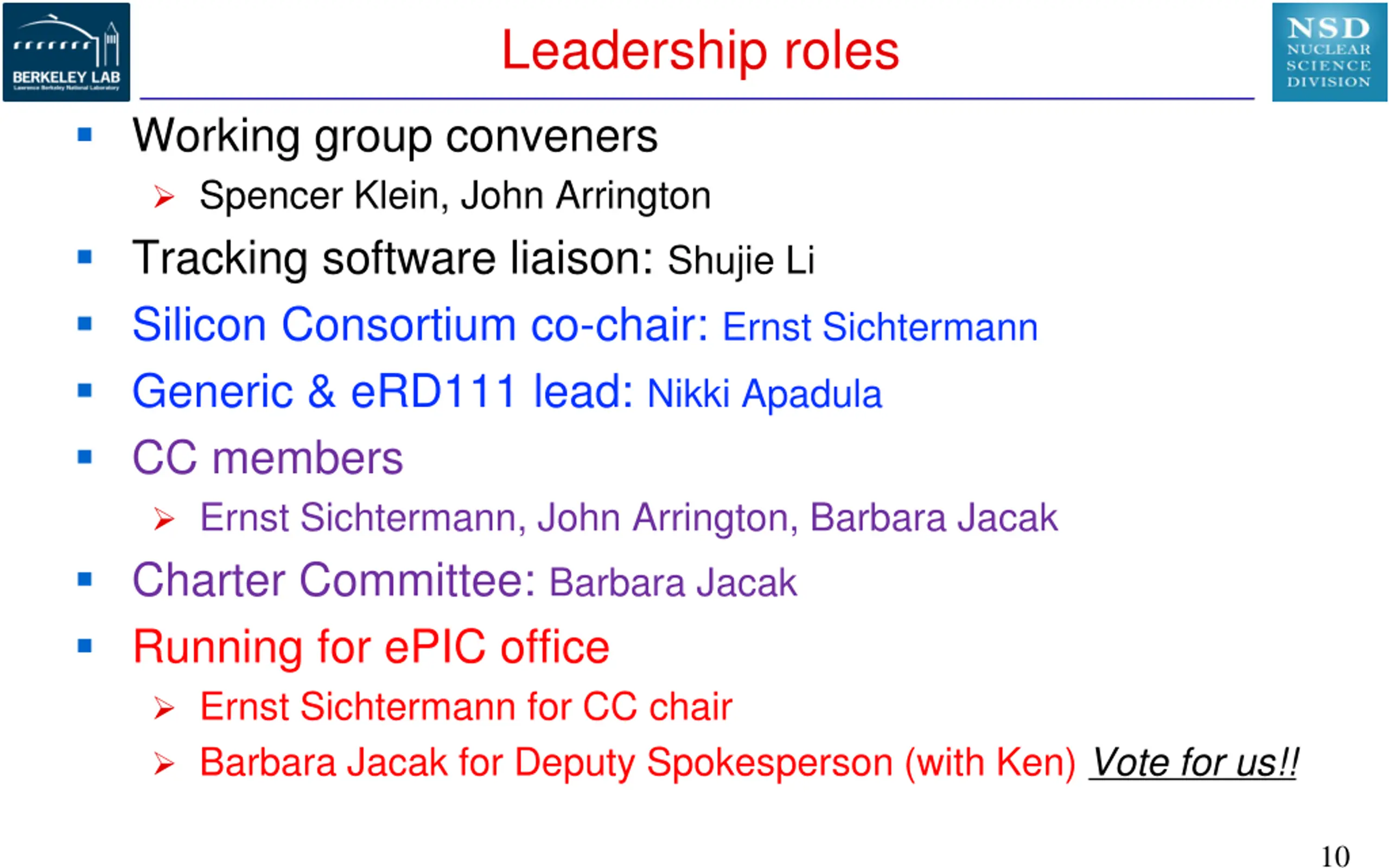 BERKELEY LAB
Lawrence Berkeley National Laboratory

Leadership roles

NSD
NUCLEAR
SCIENCE
DIVISION

▪ Working group conveners
 ➢ Spencer Klein, John Arrington
▪ Tracking software liaison: Shujie Li
▪ Silicon Consortium co-chair: Ernst Sichtermann
▪ Generic & eRD111 lead: Nikki Apadula
▪ CC members
 ➢ Ernst Sichtermann, John Arrington, Barbara Jacak
▪ Charter Committee: Barbara Jacak
▪ Running for ePIC office
 ➢ Ernst Sichtermann for CC chair
 ➢ Barbara Jacak for Deputy Spokesperson (with Ken) Vote for us!!

10